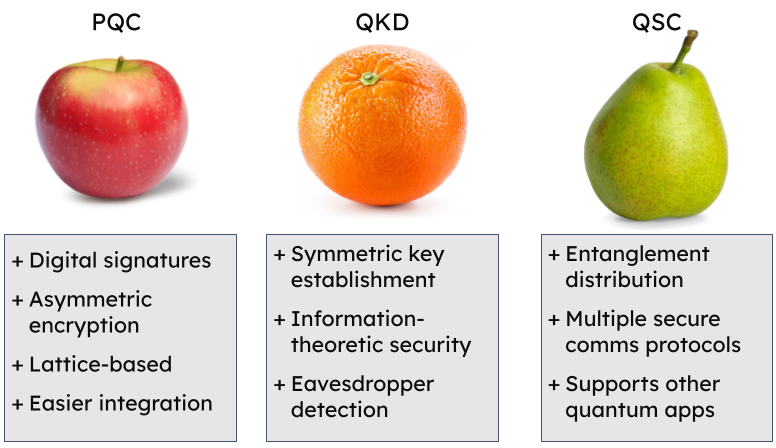 PQC

+ Digital signatures
+ Asymmetric encryption
+ Lattice-based
+ Easier integration

QKD

+ Symmetric key establishment
+ Information-theoretic security
+ Eavesdropper detection

QSC

+ Entanglement distribution
+ Multiple secure comms protocols
+ Supports other quantum apps